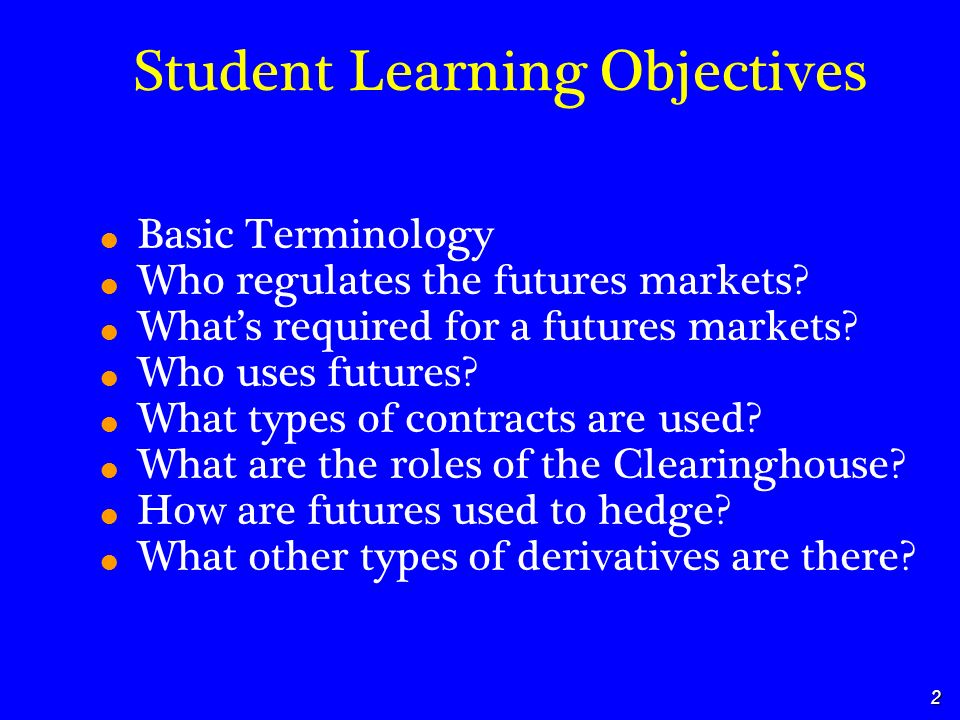 Student Learning Objectives

- Basic Terminology
- Who regulates the futures markets?
- What's required for a futures markets?
- Who uses futures?
- What types of contracts are used?
- What are the roles of the Clearinghouse?
- How are futures used to hedge?
- What other types of derivatives are there?

2